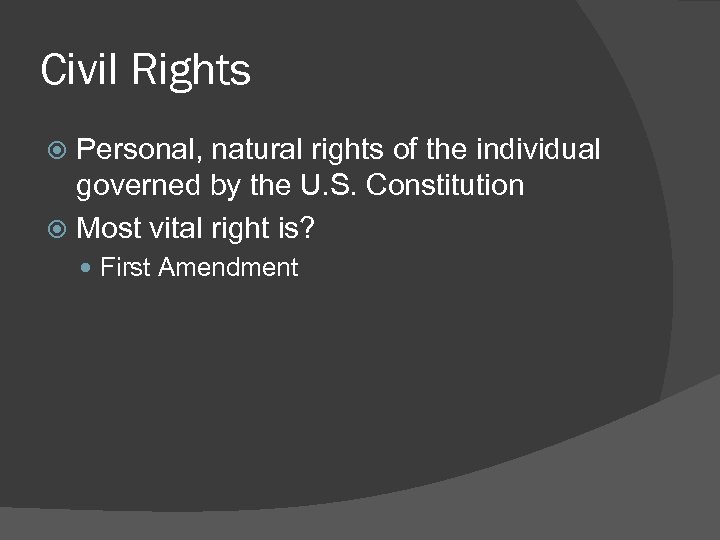 Civil Rights

Personal, natural rights of the individual governed by the U.S. Constitution

Most vital right is?

First Amendment